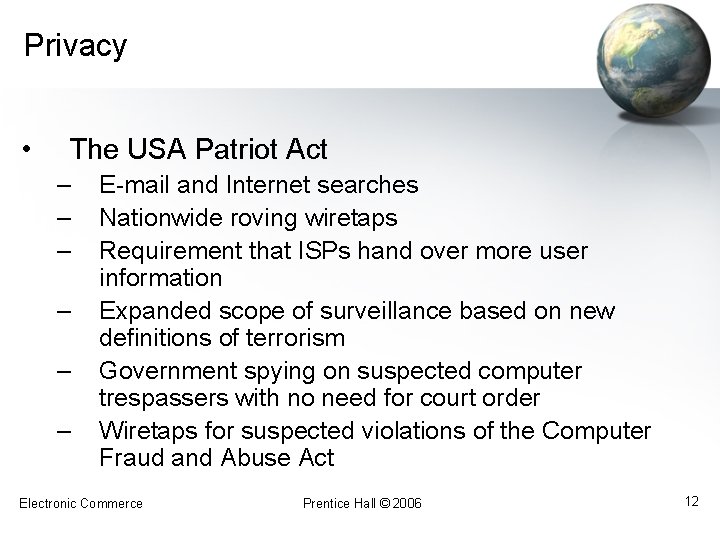 Privacy

• The USA Patriot Act
– E-mail and Internet searches
– Nationwide roving wiretaps
– Requirement that ISPs hand over more user information
– Expanded scope of surveillance based on new definitions of terrorism
– Government spying on suspected computer trespassers with no need for court order
– Wiretaps for suspected violations of the Computer Fraud and Abuse Act

Electronic Commerce

Prentice Hall © 2006

12